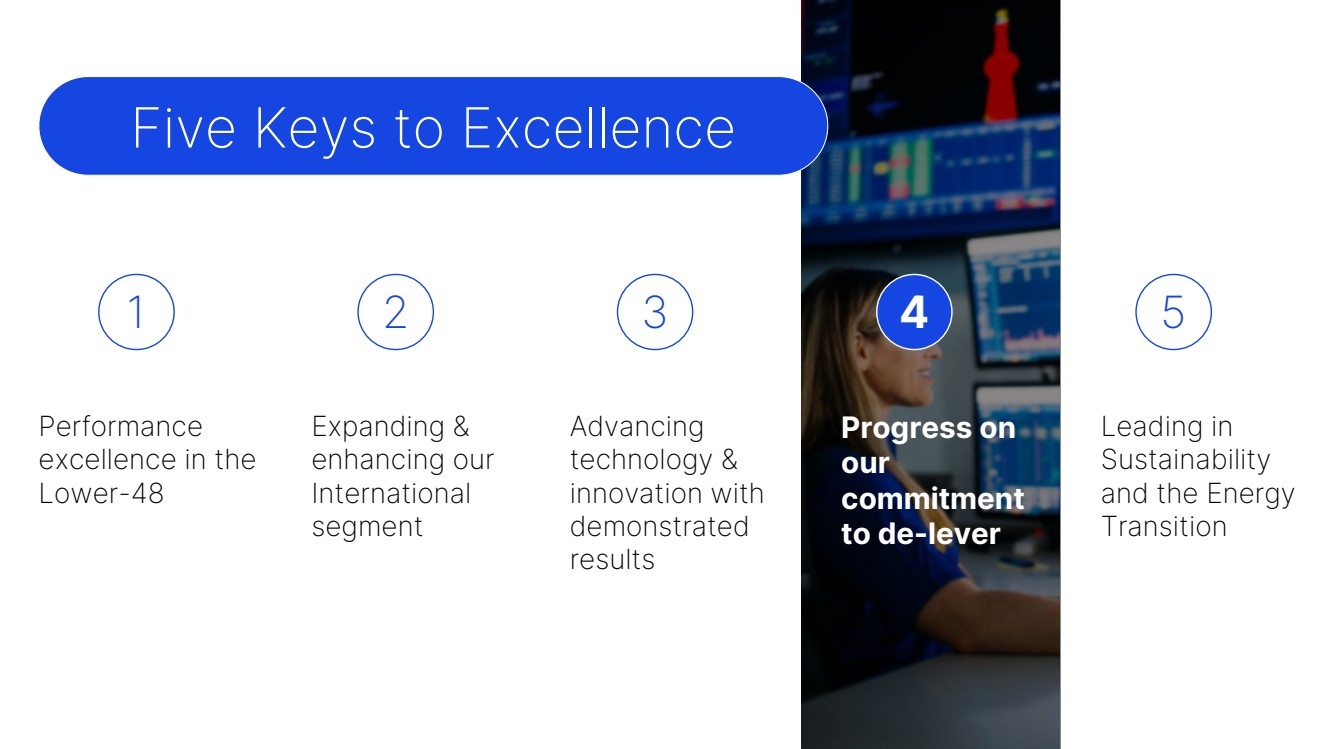 Five Keys to Excellence

1

Performance excellence in the Lower-48

2

Expanding & enhancing our International segment

3

Advancing technology & innovation with demonstrated results

4

Progress on our commitment to de-lever

5

Leading in Sustainability and the Energy Transition